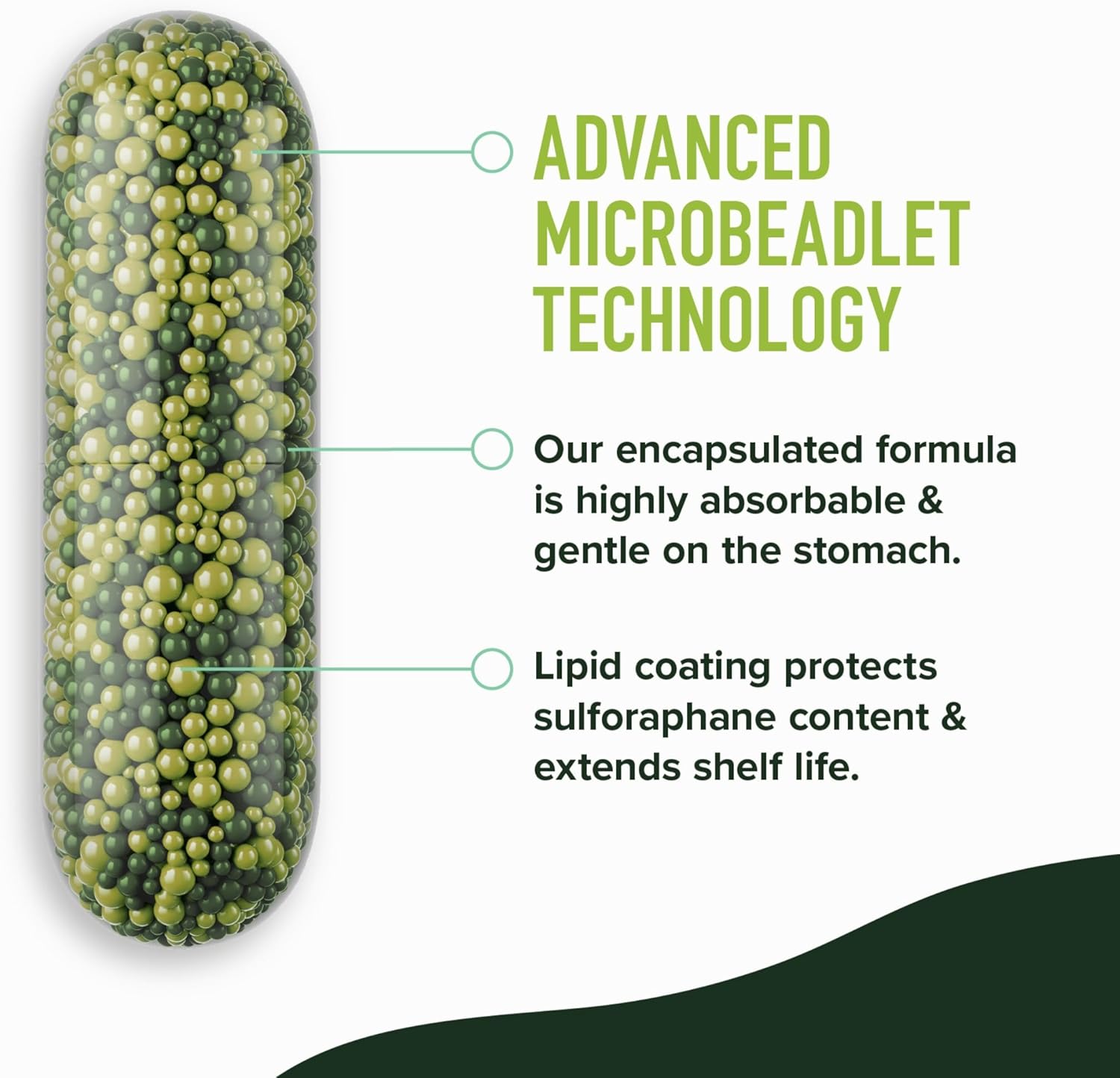 ADVANCED MICROBEADLET TECHNOLOGY

Our encapsulated formula is highly absorbable & gentle on the stomach.

Lipid coating protects sulforaphane content & extends shelf life.